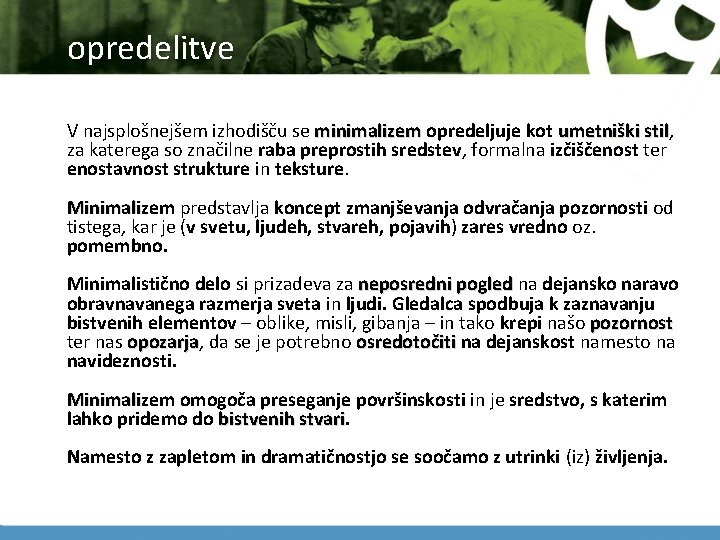 opredelitve

V najsplošnejšem izhodišču se minimalizem opredeljuje kot umetniški stil, za katerega so značilne raba preprostih sredstev, formalna izčiščenost ter enostavnost strukture in teksture.

Minimalizem predstavlja koncept zmanjševanja odvračanja pozornosti od tistega, kar je (v svetu, ljudeh, stvareh, pojavih) zares vredno oz. pomembno.

Minimalistično delo si prizadeva za neposredni pogled na dejansko naravo obravnavanega razmerja sveta in ljudi. Gledalca spodbuja k zaznavanju bistvenih elementov – oblike, misli, gibanja – in tako krepi našo pozornost ter nas opozarja, da se je potrebno osredotočiti na dejanskost namesto na navideznosti.

Minimalizem omogoča preseganje površinskosti in je sredstvo, s katerim lahko pridemo do bistvenih stvari.

Namesto z zapletom in dramatičnostjo se soočamo z utrinki (iz) življenja.